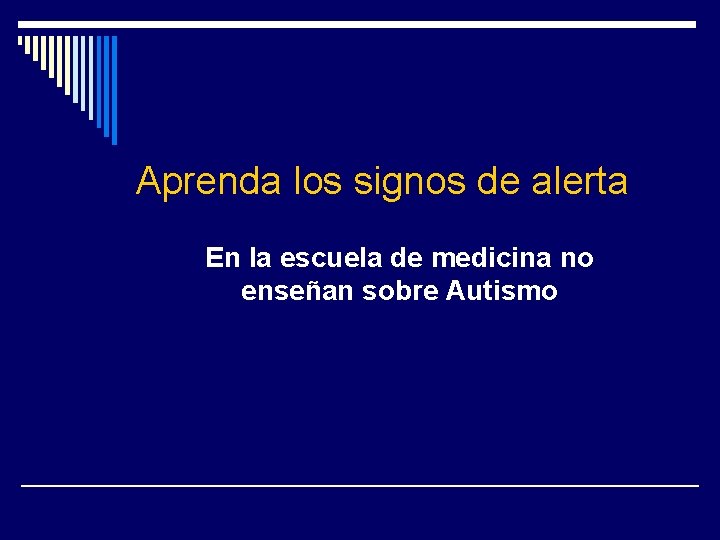 Aprenda los signos de alerta

En la escuela de medicina no enseñan sobre Autismo